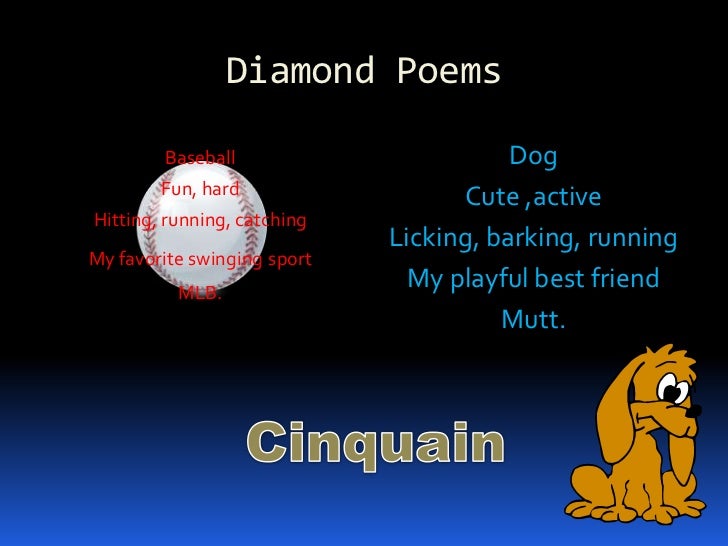 Diamond Poems

Baseball
Fun, hard
Hitting, running, catching
My favorite swinging sport
MLB.

Dog
Cute ,active
Licking, barking, running
My playful best friend
Mutt.

Cinquain